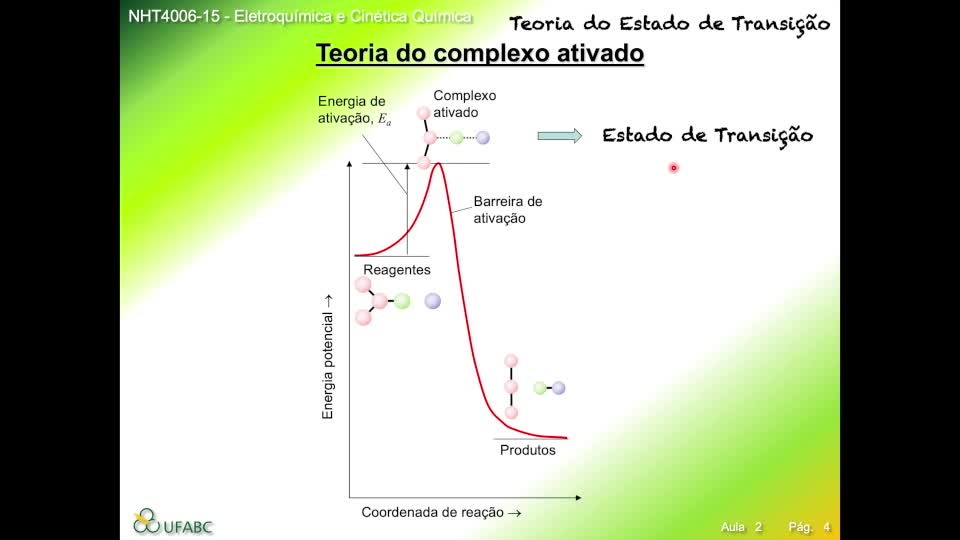 NHT4006-15 - Eletroquímica e Cinética Química

Teoria do Estado de Transição

Teoria do complexo ativado

Energia de ativação, $E_a$

Complexo ativado

Estado de Transição

Barreira de ativação

Reagentes

Energia potencial →

Produtos

Coordenada de reação →

UFABC

Aula 2 Pág. 4